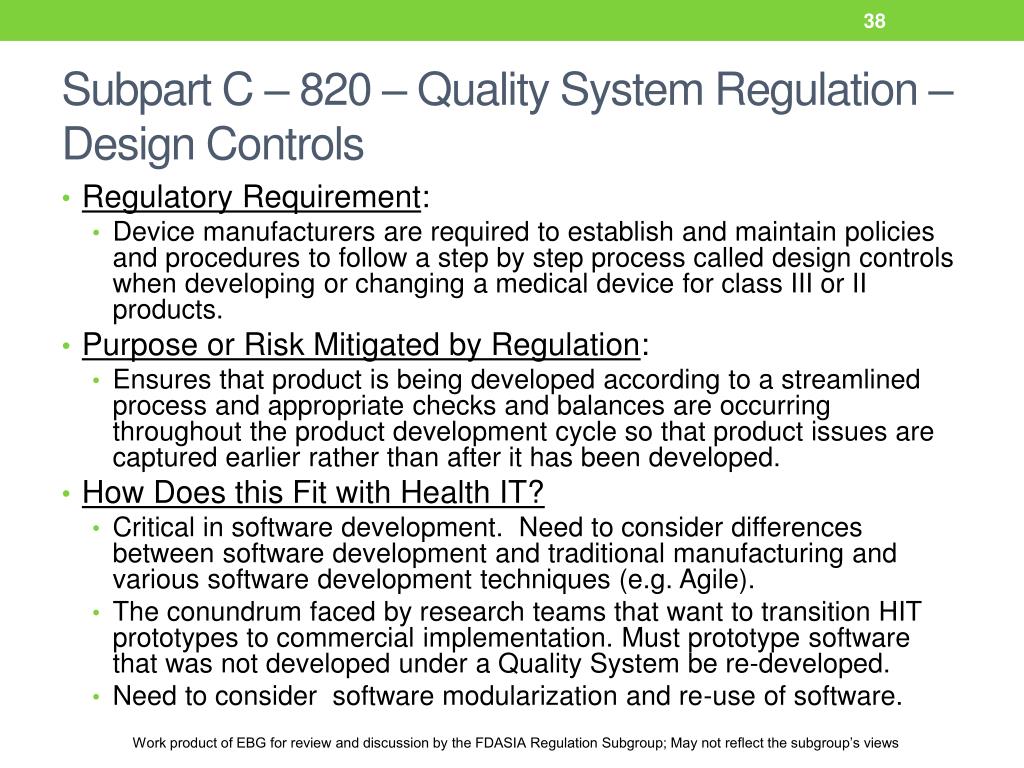 38

Subpart C – 820 – Quality System Regulation – Design Controls

• Regulatory Requirement:
  • Device manufacturers are required to establish and maintain policies and procedures to follow a step by step process called design controls when developing or changing a medical device for class III or II products.
• Purpose or Risk Mitigated by Regulation:
  • Ensures that product is being developed according to a streamlined process and appropriate checks and balances are occurring throughout the product development cycle so that product issues are captured earlier rather than after it has been developed.
• How Does this Fit with Health IT?
  • Critical in software development. Need to consider differences between software development and traditional manufacturing and various software development techniques (e.g. Agile).
  • The conundrum faced by research teams that want to transition HIT prototypes to commercial implementation. Must prototype software that was not developed under a Quality System be re-developed.
  • Need to consider software modularization and re-use of software.

Work product of EBG for review and discussion by the FDASIA Regulation Subgroup; May not reflect the subgroup's views